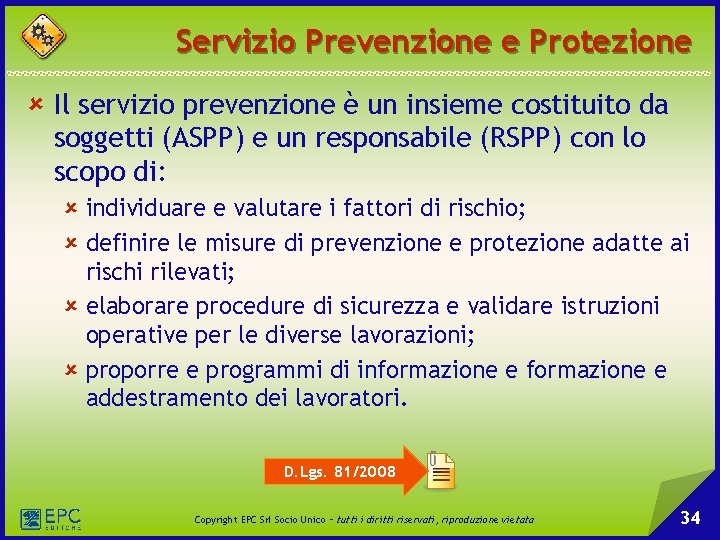 Servizio Prevenzione e Protezione

Il servizio prevenzione è un insieme costituito da soggetti (ASPP) e un responsabile (RSPP) con lo scopo di:

individuare e valutare i fattori di rischio;

definire le misure di prevenzione e protezione adatte ai rischi rilevati;

elaborare procedure di sicurezza e validare istruzioni operative per le diverse lavorazioni;

proporre e programmi di informazione e formazione e addestramento dei lavoratori.

D.Lgs. 81/2008

EPC EDITORE

Copyright EPC Srl Socio Unico – tutti i diritti riservati, riproduzione vietata

34